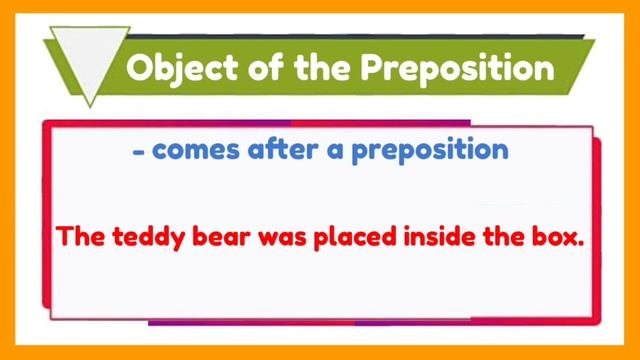 Object of the Preposition

- comes after a preposition

The teddy bear was placed inside the box.